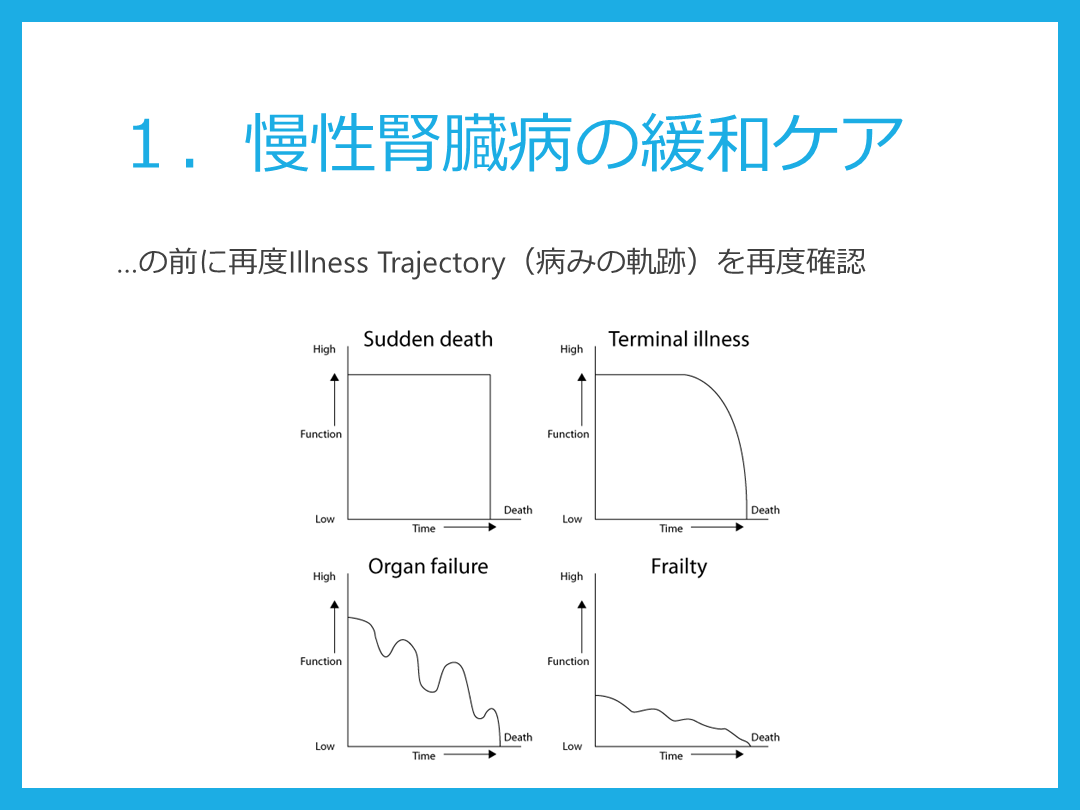 １．慢性腎臓病の緩和ケア

…の前に再度Illness Trajectory（病みの軌跡）を再度確認

Sudden death
High
Function
Low
Time
Death

Terminal illness
High
Function
Low
Time
Death

Organ failure
High
Function
Low
Time
Death

Frailty
High
Function
Low
Time
Death